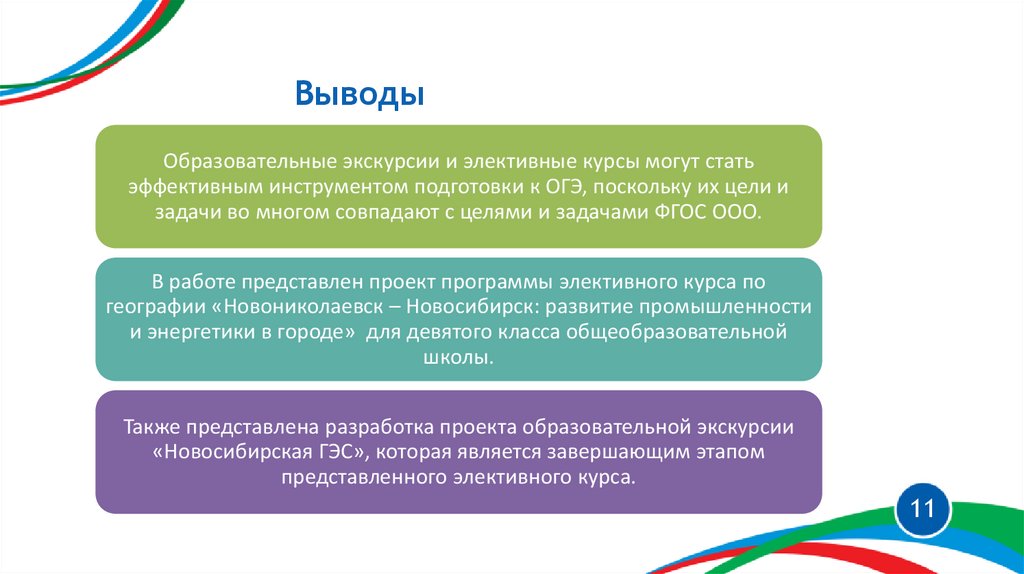 Выводы

Образовательные экскурсии и элективные курсы могут стать эффективным инструментом подготовки к ОГЭ, поскольку их цели и задачи во многом совпадают с целями и задачами ФГОС ООО.

В работе представлен проект программы элективного курса по географии «Новониколаевск – Новосибирск: развитие промышленности и энергетики в городе» для девятого класса общеобразовательной школы.

Также представлена разработка проекта образовательной экскурсии «Новосибирская ГЭС», которая является завершающим этапом представленного элективного курса.

11